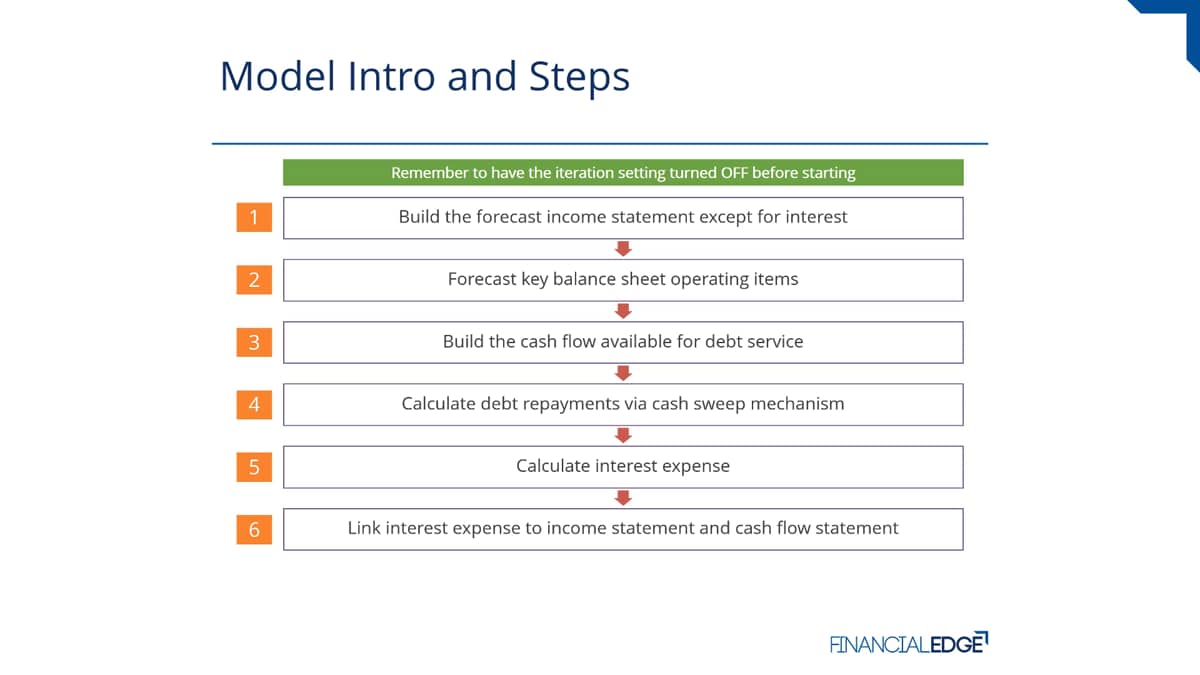 Model Intro and Steps

Remember to have the iteration setting turned OFF before starting

1 Build the forecast income statement except for interest

2 Forecast key balance sheet operating items

3 Build the cash flow available for debt service

4 Calculate debt repayments via cash sweep mechanism

5 Calculate interest expense

6 Link interest expense to income statement and cash flow statement

FINANCIALEDGE